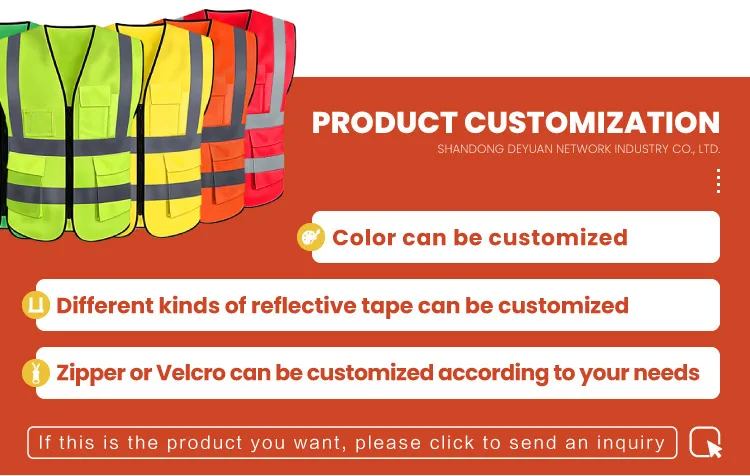 PRODUCT CUSTOMIZATION
SHANDONG DEYUAN NETWORK INDUSTRY CO., LTD.

Color can be customized

Different kinds of reflective tape can be customized

Zipper or Velcro can be customized according to your needs

If this is the product you want, please click to send an inquiry